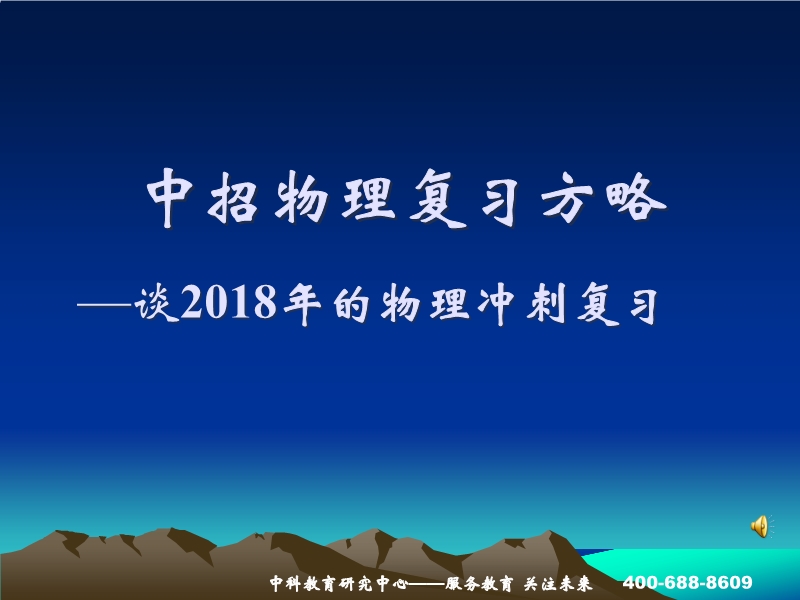 中招物理复习方略

—谈2018年的物理冲刺复习

中科教育研究中心——服务教育 关注未来 400-688-8609